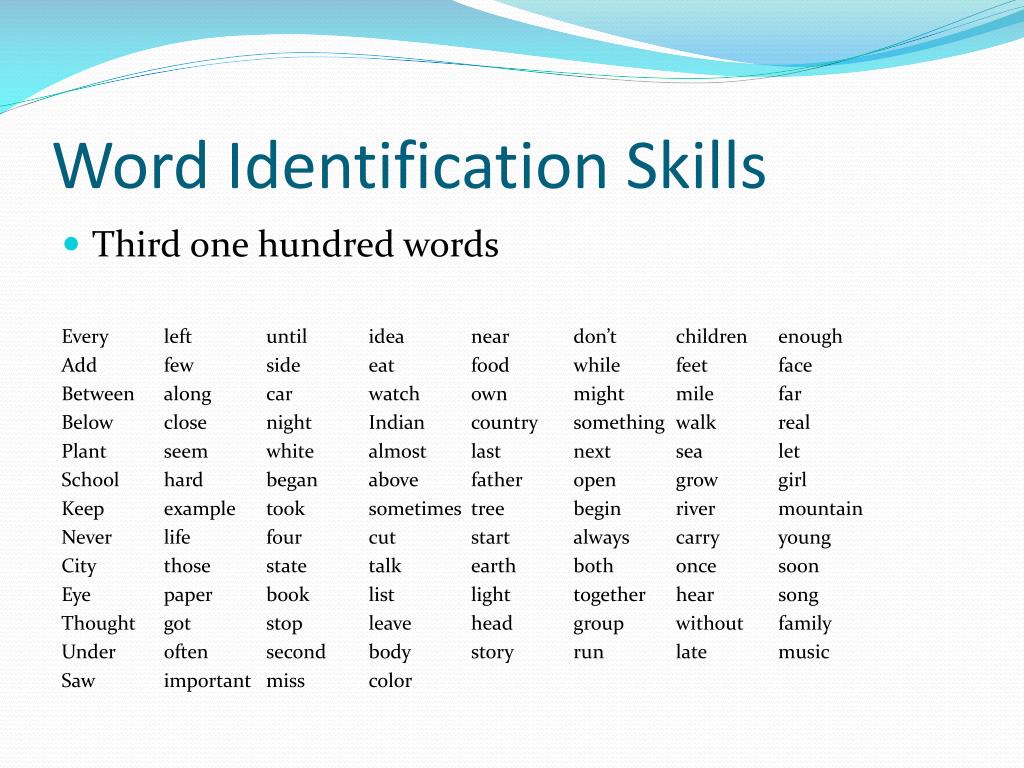 Word Identification Skills

Third one hundred words

Every
Add
Between
Below
Plant
School
Keep
Never
City
Eye
Thought
Under
Saw

left
few
along
close
seem
hard
example
life
those
paper
got
often
important

until
side
car
night
white
began
took
four
state
book
stop
second
miss

idea
eat
watch
Indian
almost
above
sometimes
cut
talk
list
leave
body
color

near
food
own
country
last
father
tree
start
earth
light
head
story

don't
while
might
something
next
open
begin
always
both
together
group
run

children
feet
mile
walk
sea
grow
river
carry
once
hear
without
late

enough
face
far
real
let
girl
mountain
young
soon
song
family
music